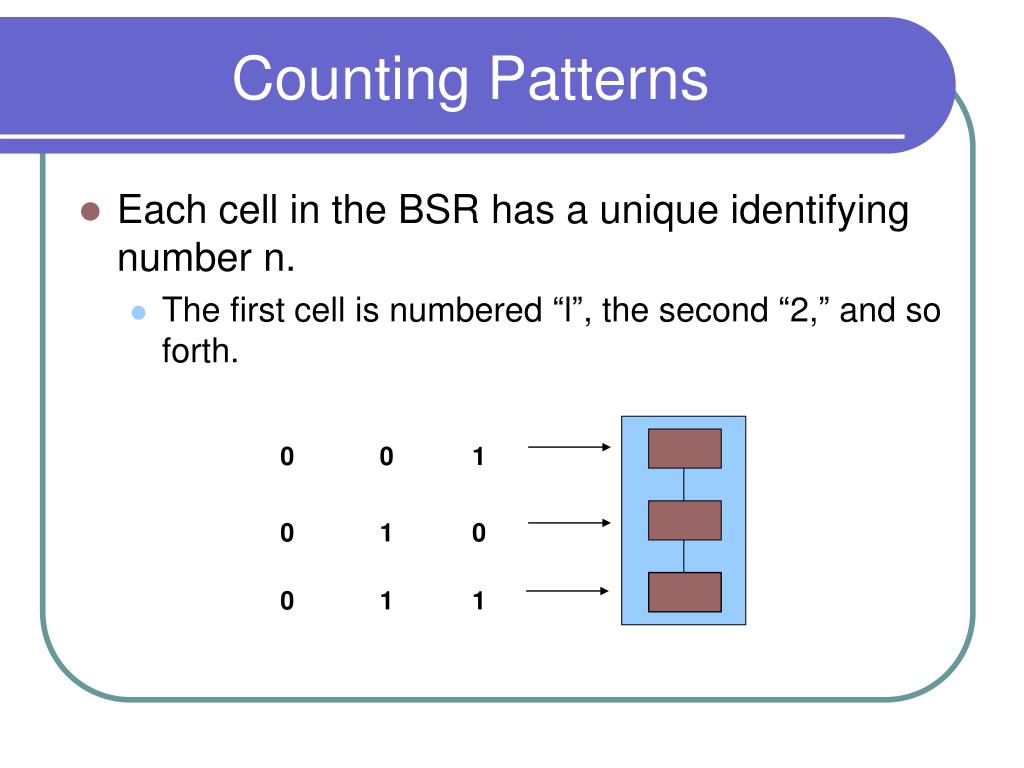 Counting Patterns

Each cell in the BSR has a unique identifying number n.

The first cell is numbered “l”, the second “2,” and so forth.

0 0 1

0 1 0

0 1 1